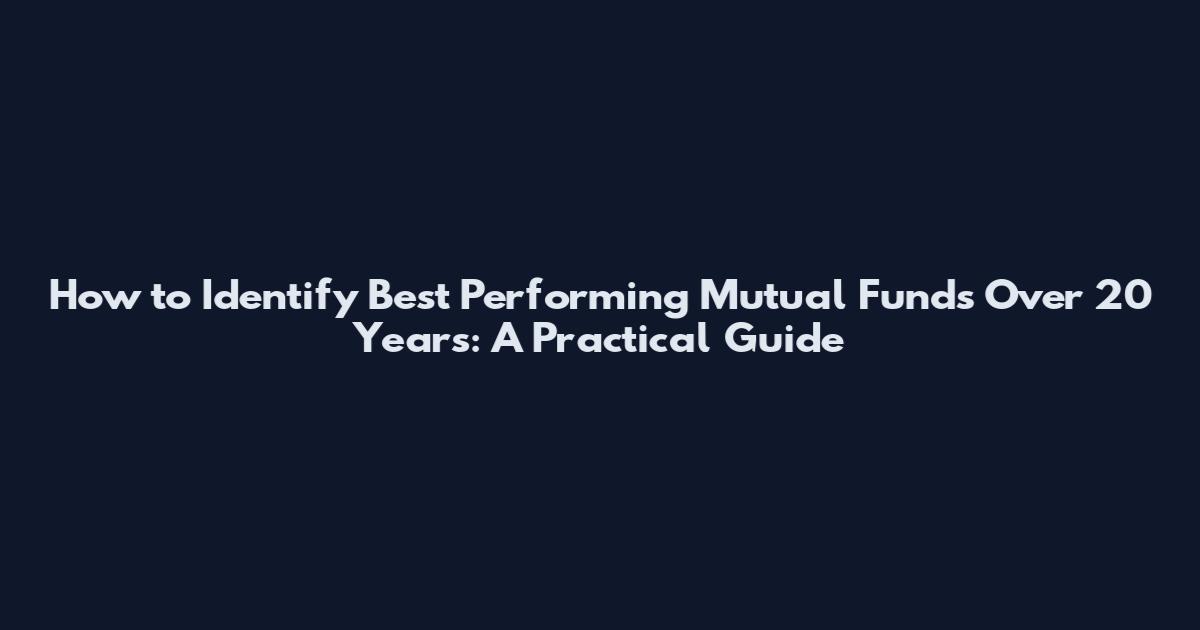 How to Identify Best Performing Mutual Funds Over 20 Years: A Practical Guide